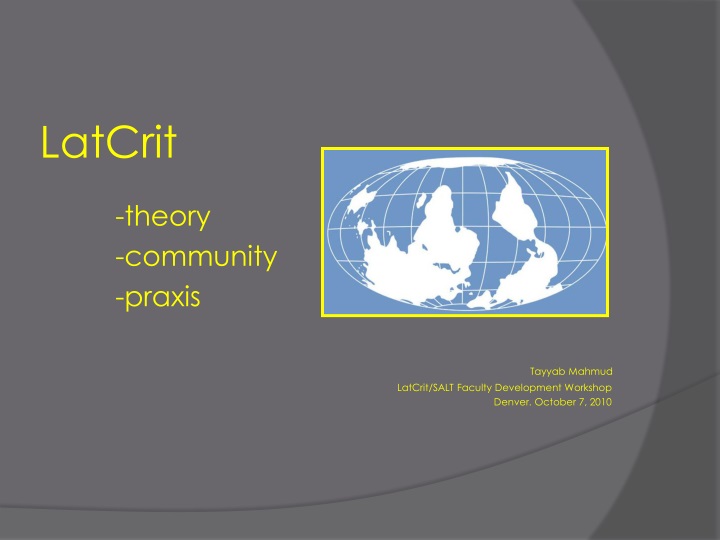 LatCrit

-theory
-community
-praxis

Tayyab Mahmud
LatCrit/SALT Faculty Development Workshop
Denver. October 7, 2010